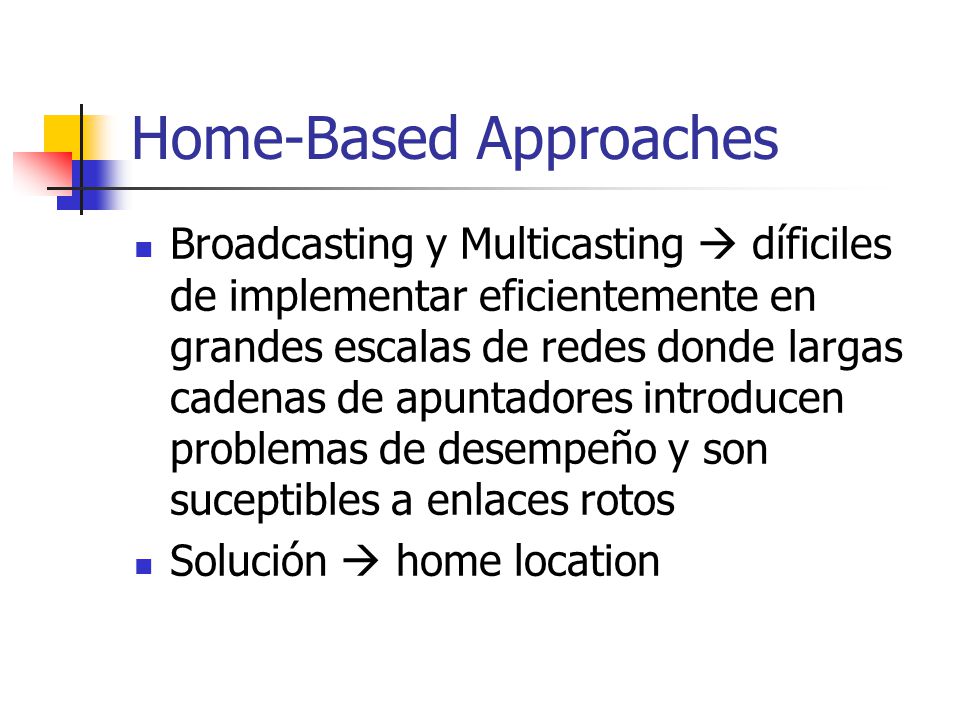 Home-Based Approaches

- Broadcasting y Multicasting → díficiles de implementar eficientemente en grandes escalas de redes donde largas cadenas de apuntadores introducen problemas de desempeño y son suceptibles a enlaces rotos
- Solución → home location